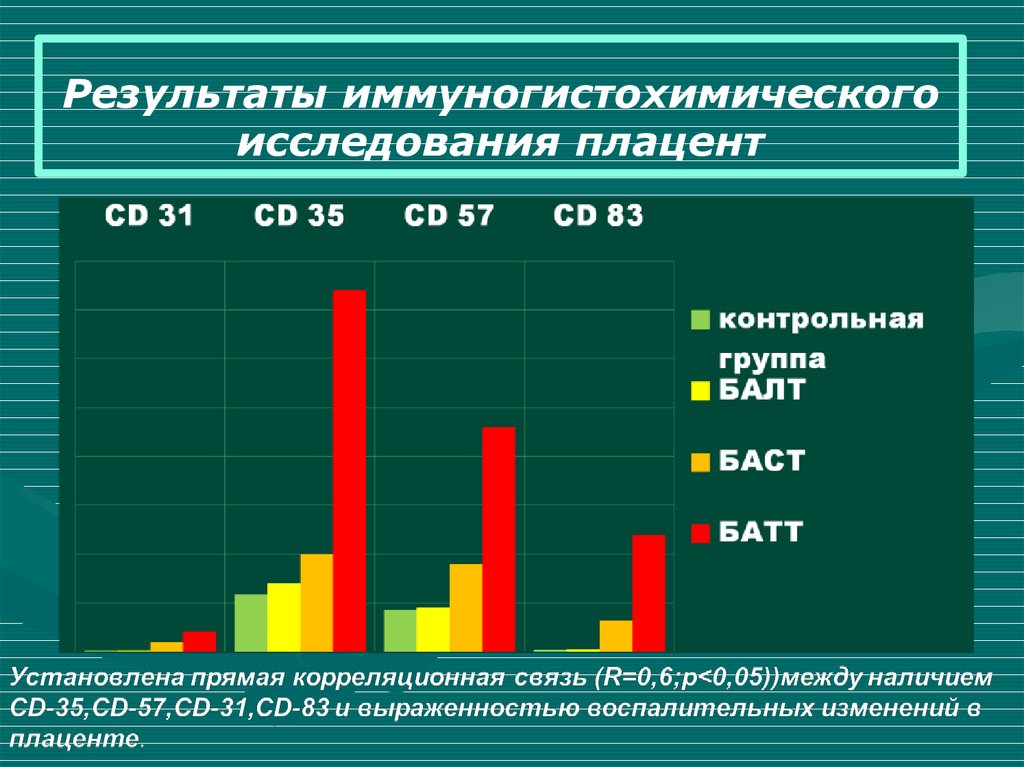 Результаты иммуногистохимического исследования плацент

CD 31 CD 35 CD 57 CD 83

контрольная группа
БАЛТ
БАСТ
БАТТ

Установлена прямая корреляционная связь (R=0,6;p<0,05))между наличием CD-35,CD-57,CD-31,CD-83 и выраженностью воспалительных изменений в плаценте.